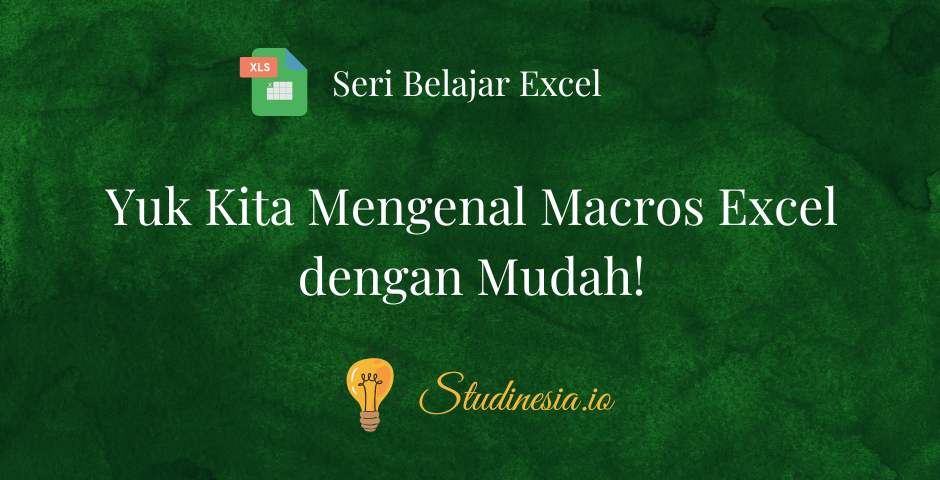 XLS

Seri Belajar Excel

Yuk Kita Mengenal Macros Excel dengan Mudah!

Studinesia.io